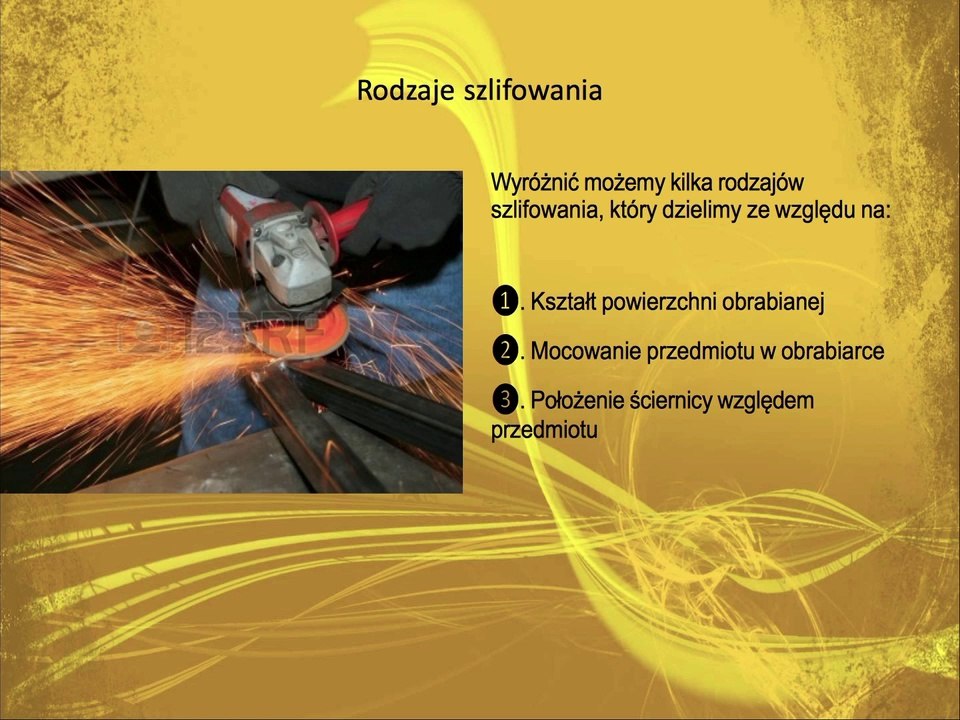 Rodzaje szlifowania

Wyróżnić możemy kilka rodzajów szlifowania, który dzielimy ze względu na:

❶. Kształt powierzchni obrabianej

❷. Mocowanie przedmiotu w obrabiarce

❸. Położenie ściernicy względem przedmiotu